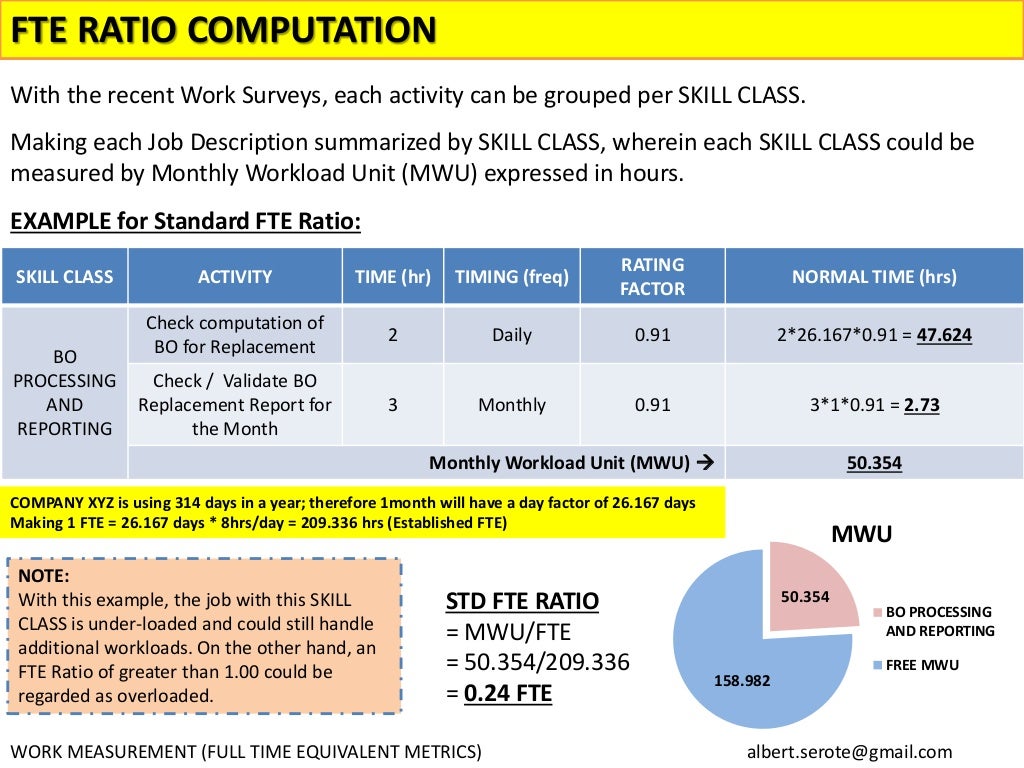 FTE RATIO COMPUTATION

With the recent Work Surveys, each activity can be grouped per SKILL CLASS.

Making each Job Description summarized by SKILL CLASS, wherein each SKILL CLASS could be measured by Monthly Workload Unit (MWU) expressed in hours.

EXAMPLE for Standard FTE Ratio:

| SKILL CLASS | ACTIVITY | TIME (hr) | TIMING (freq) | RATING FACTOR | NORMAL TIME (hrs) |
|---|---|---|---|---|---|
| BO PROCESSING AND REPORTING | Check computation of BO for Replacement | 2 | Daily | 0.91 | 2*26.167*0.91 = 47.624 |
| | Check / Validate BO Replacement Report for the Month | 3 | Monthly | 0.91 | 3*1*0.91 = 2.73 |
| | Monthly Workload Unit (MWU) → | | | | 50.354 |

COMPANY XYZ is using 314 days in a year; therefore 1month will have a day factor of 26.167 days
Making 1 FTE = 26.167 days * 8hrs/day = 209.336 hrs (Established FTE)

NOTE:
With this example, the job with this SKILL CLASS is under-loaded and could still handle additional workloads. On the other hand, an FTE Ratio of greater than 1.00 could be regarded as overloaded.

STD FTE RATIO
= MWU/FTE
= 50.354/209.336
= 0.24 FTE

MWU
50.354
158.982
BO PROCESSING AND REPORTING
FREE MWU

WORK MEASUREMENT (FULL TIME EQUIVALENT METRICS)
albert.serote@gmail.com